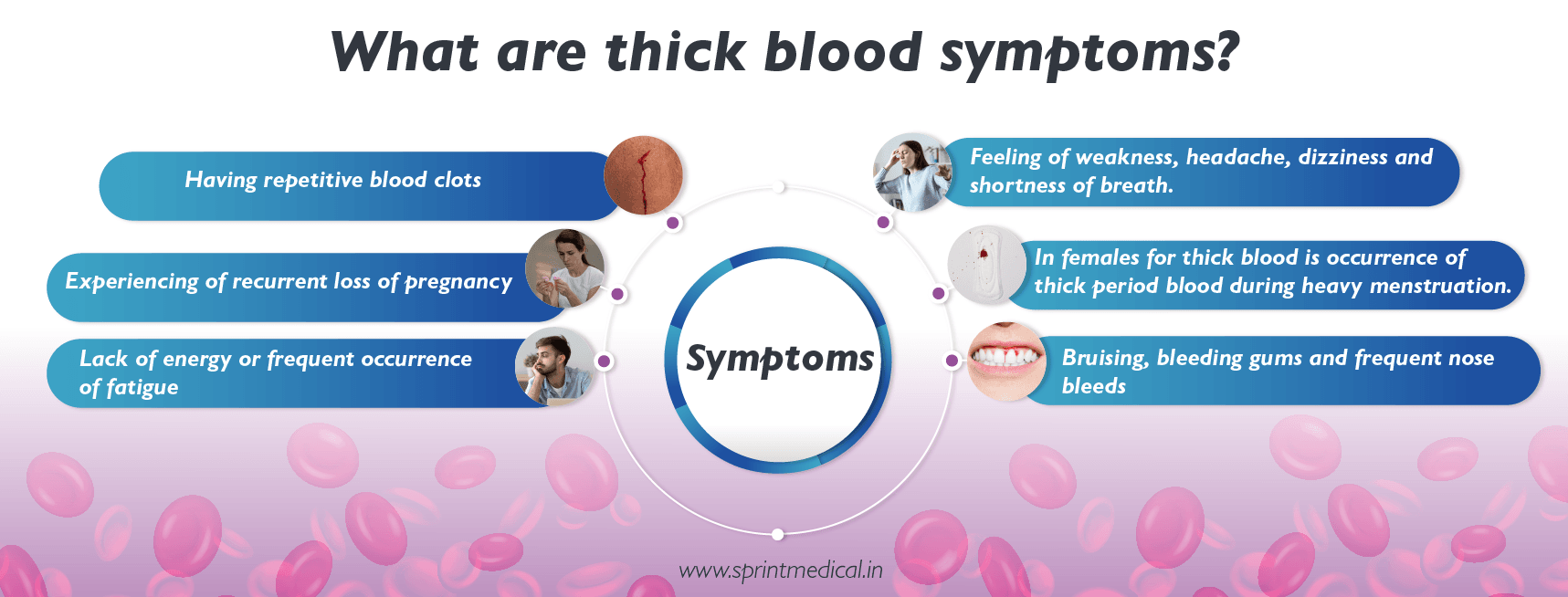 What are thick blood symptoms?

Having repetitive blood clots

Experiencing of recurrent loss of pregnancy

Lack of energy or frequent occurrence of fatigue

Symptoms

Feeling of weakness, headache, dizziness and shortness of breath.

In females for thick blood is occurrence of thick period blood during heavy menstruation.

Bruising, bleeding gums and frequent nose bleeds

www.sprintmedical.in